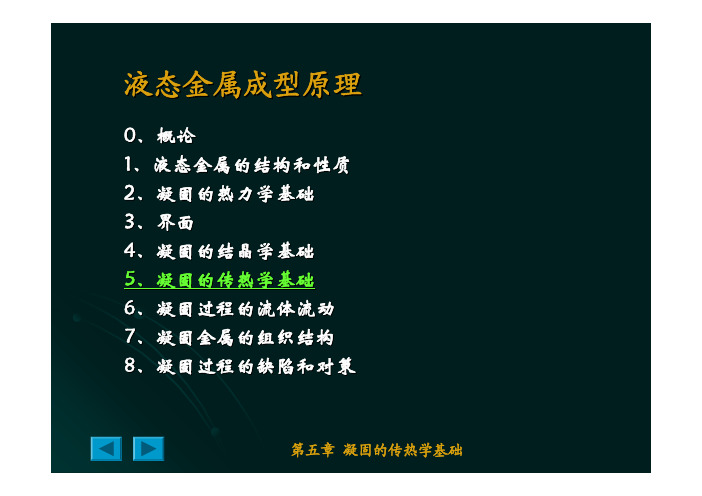 液态金属成型原理

0、概论
1、液态金属的结构和性质
2、凝固的热力学基础
3、界面
4、凝固的结晶学基础
5、凝固的传热学基础
6、凝固过程的流体流动
7、凝固金属的组织结构
8、凝固过程的缺陷和对策

第五章 凝固的传热学基础